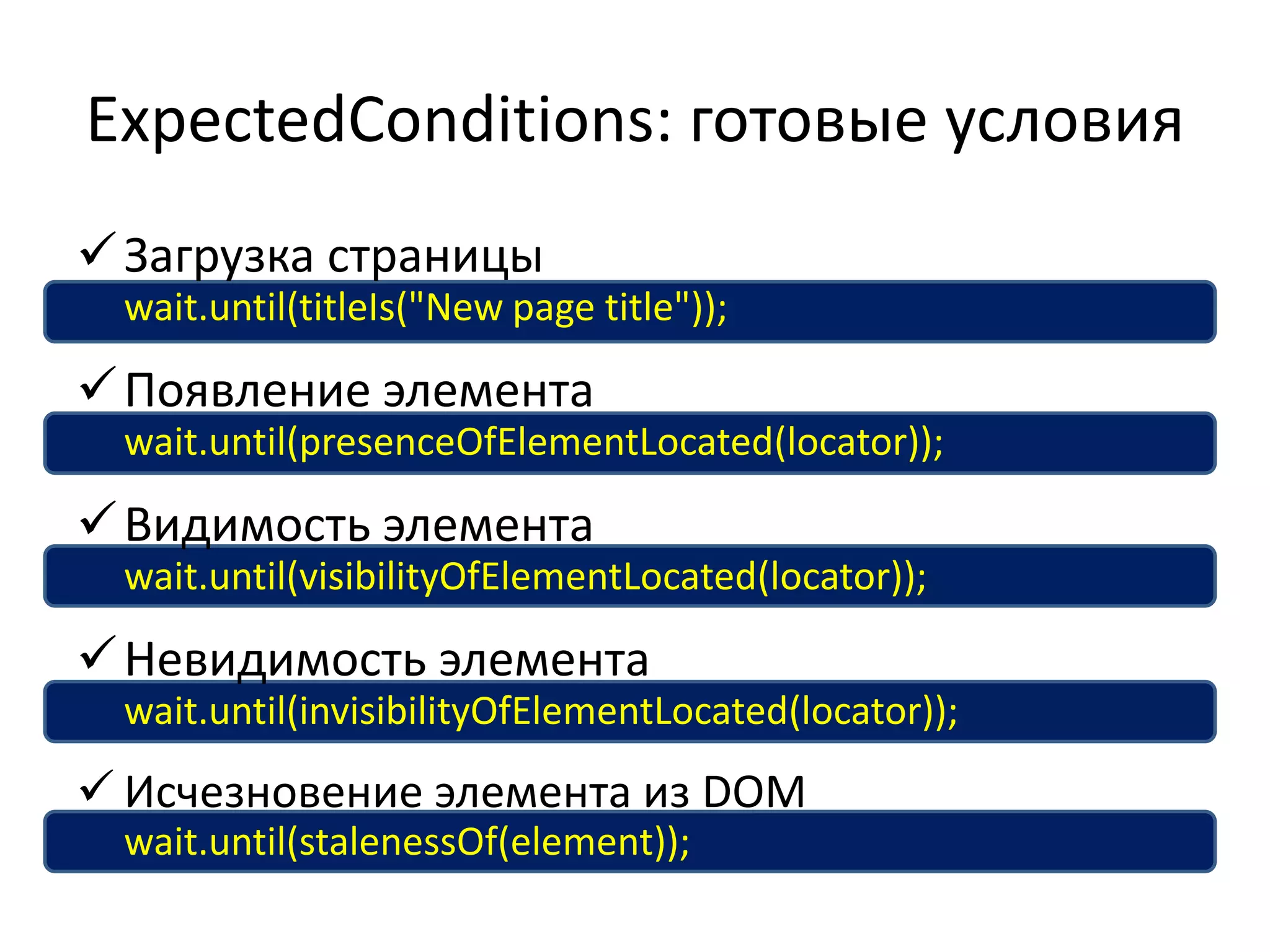 ExpectedConditions: готовые условия

✓ Загрузка страницы

wait.until(titleIs("New page title"));

✓ Появление элемента

wait.until(presenceOfElementLocated(locator));

✓ Видимость элемента

wait.until(visibilityOfElementLocated(locator));

✓ Невидимость элемента

wait.until(invisibilityOfElementLocated(locator));

✓ Исчезновение элемента из DOM

wait.until(stalenessOf(element));